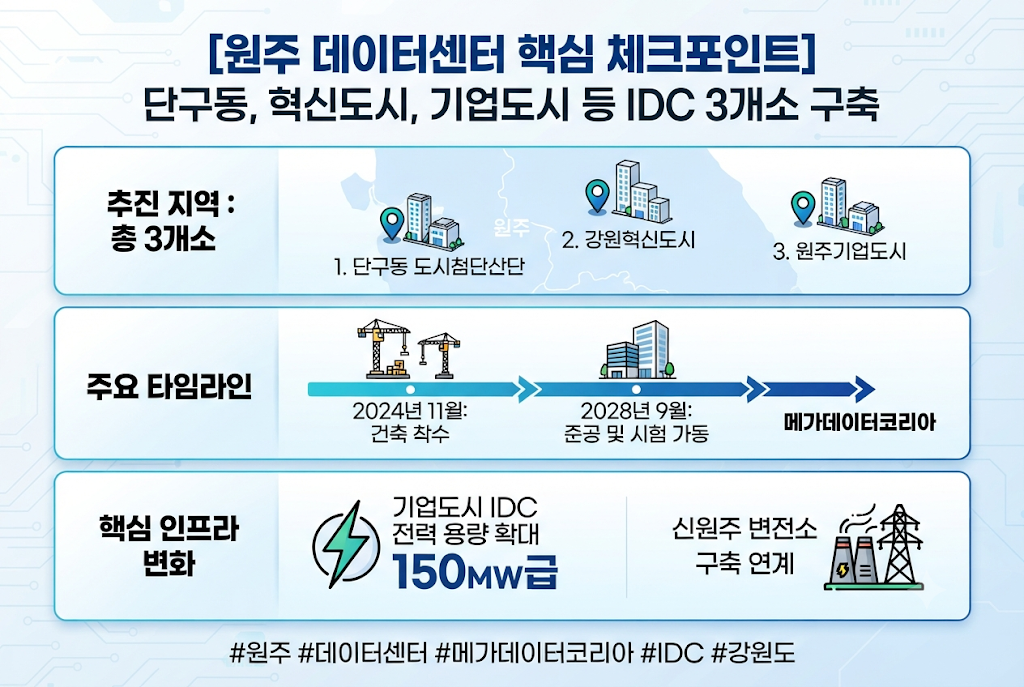 [원주 데이터센터 핵심 체크포인트]
단구동, 혁신도시, 기업도시 등 IDC 3개소 구축

추진 지역 : 총 3개소

원주

1. 단구동 도시첨단산단

2. 강원혁신도시

3. 원주기업도시

주요 타임라인

2024년 11월: 건축 착수

2028년 9월: 준공 및 시험 가동

메가데이터코리아

핵심 인프라 변화

기업도시 IDC 전력 용량 확대 150MW급

신원주 변전소 구축 연계

#원주 #데이터센터 #메가데이터코리아 #IDC #강원도